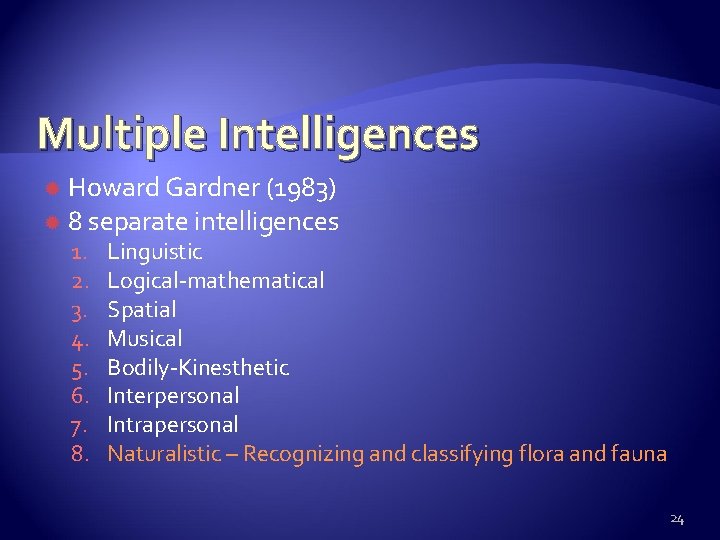 Multiple Intelligences

Howard Gardner (1983)
8 separate intelligences
1. Linguistic
2. Logical-mathematical
3. Spatial
4. Musical
5. Bodily-Kinesthetic
6. Interpersonal
7. Intrapersonal
8. Naturalistic – Recognizing and classifying flora and fauna

24